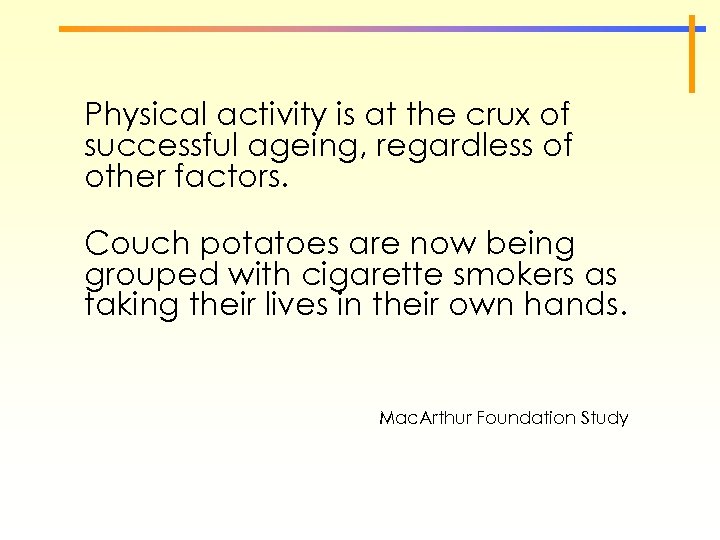 Physical activity is at the crux of successful ageing, regardless of other factors.

Couch potatoes are now being grouped with cigarette smokers as taking their lives in their own hands.

MacArthur Foundation Study